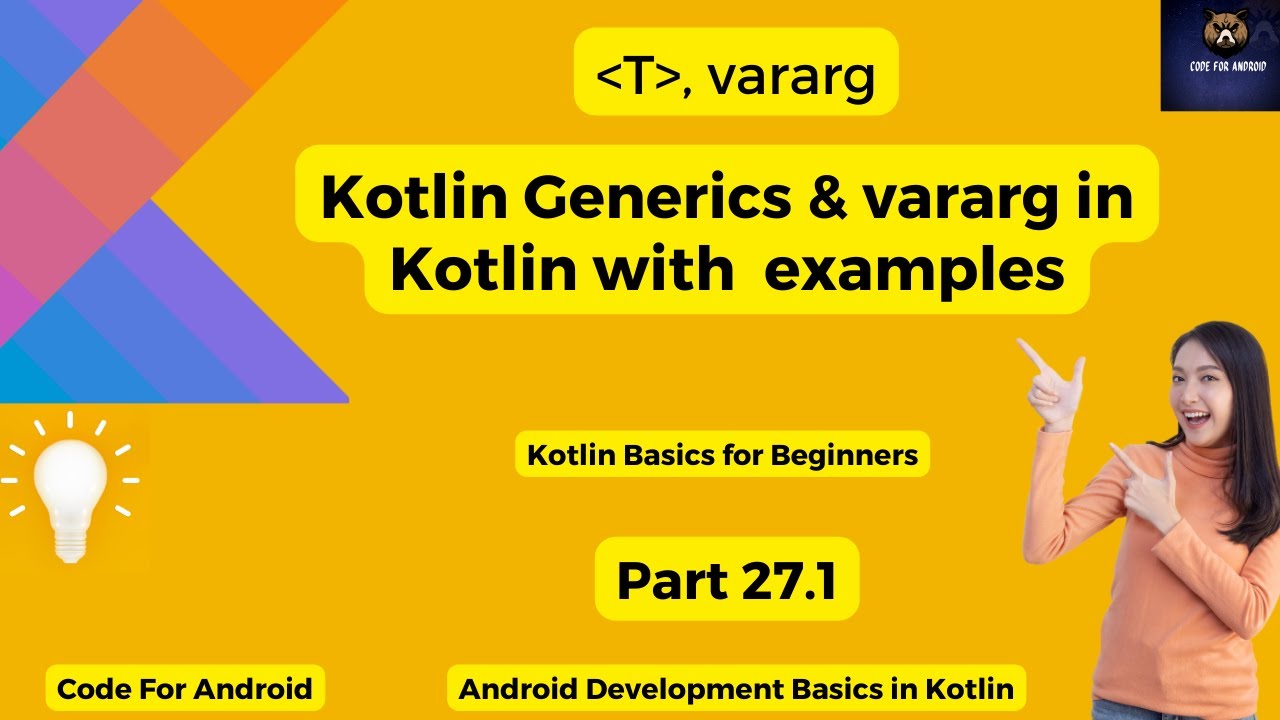 CODE FOR ANDROID

<T>, vararg

Kotlin Generics & vararg in Kotlin with examples

Kotlin Basics for Beginners

Part 27.1

Code For Android

Android Development Basics in Kotlin